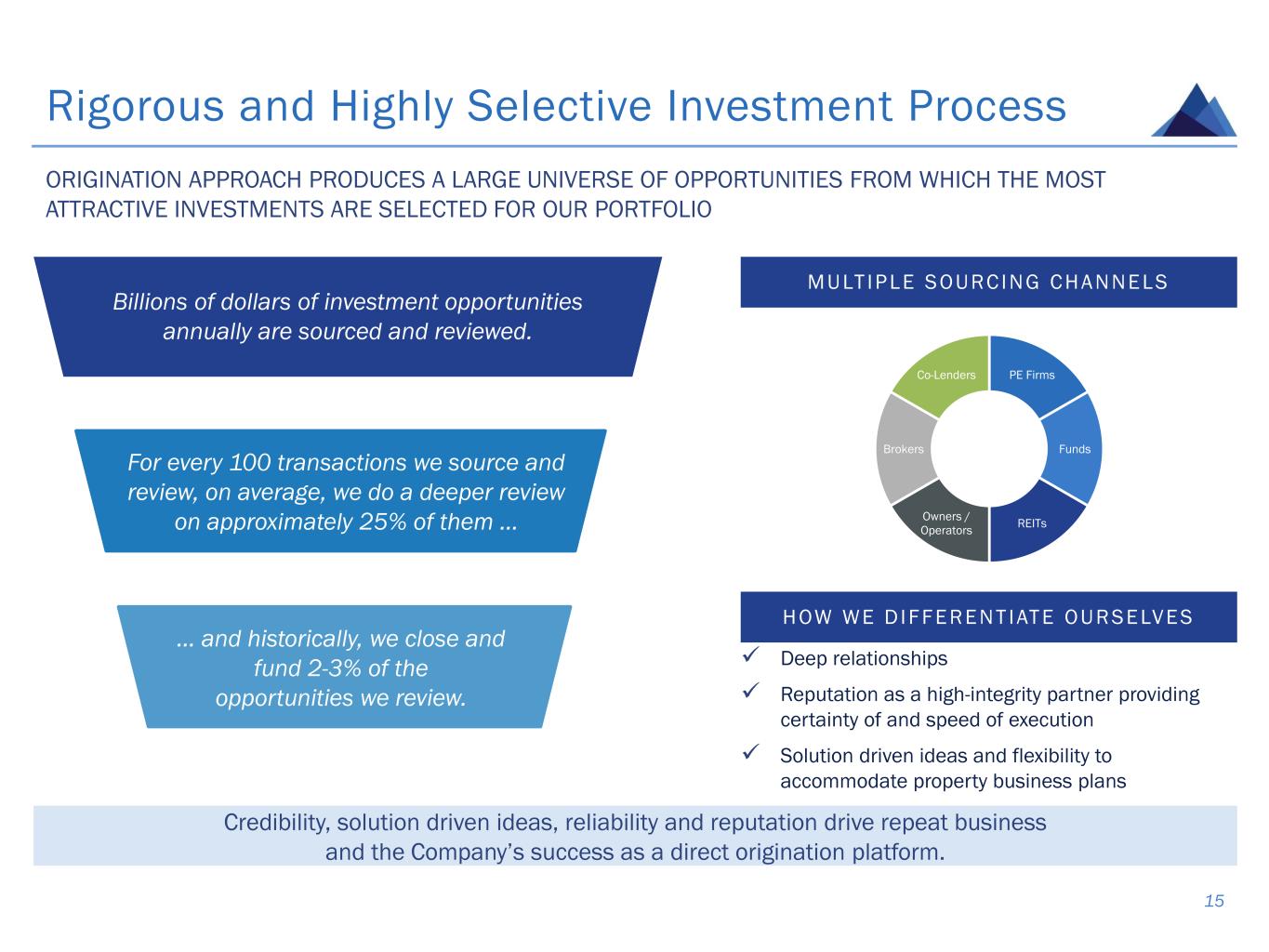 Rigorous and Highly Selective Investment Process

ORIGINATION APPROACH PRODUCES A LARGE UNIVERSE OF OPPORTUNITIES FROM WHICH THE MOST ATTRACTIVE INVESTMENTS ARE SELECTED FOR OUR PORTFOLIO

Billions of dollars of investment opportunities annually are sourced and reviewed.

For every 100 transactions we source and review, on average, we do a deeper review on approximately 25% of them …

… and historically, we close and fund 2-3% of the opportunities we review.

MULTIPLE SOURCING CHANNELS

PE Firms
Funds
REITs
Owners / Operators
Brokers
Co-Lenders

HOW WE DIFFERENTIATE OURSELVES

✓ Deep relationships

✓ Reputation as a high-integrity partner providing certainty of and speed of execution

✓ Solution driven ideas and flexibility to accommodate property business plans

Credibility, solution driven ideas, reliability and reputation drive repeat business and the Company's success as a direct origination platform.

15